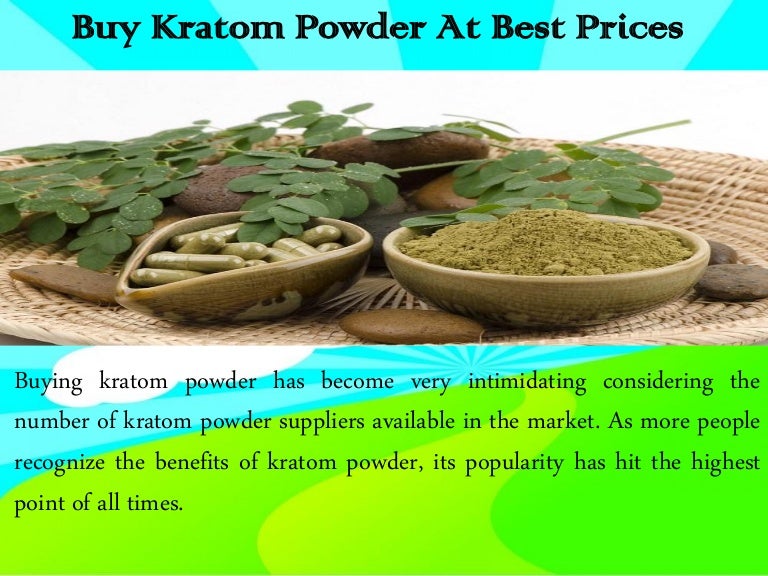 Buy Kratom Powder At Best Prices

Buying kratom powder has become very intimidating considering the number of kratom powder suppliers available in the market. As more people recognize the benefits of kratom powder, its popularity has hit the highest point of all times.